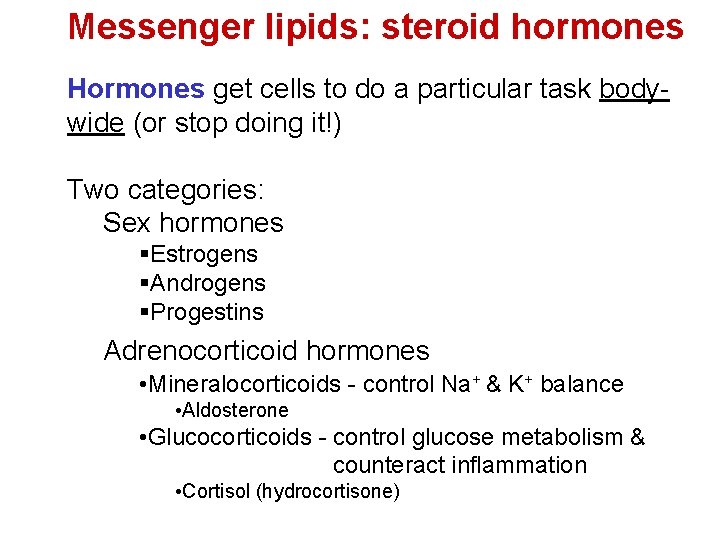 Messenger lipids: steroid hormones

Hormones get cells to do a particular task body-wide (or stop doing it!)

Two categories:
Sex hormones
▪Estrogens
▪Androgens
▪Progestins

Adrenocorticoid hormones
•Mineralocorticoids - control $Na^+$ & $K^+$ balance
•Aldosterone
•Glucocorticoids - control glucose metabolism & counteract inflammation
•Cortisol (hydrocortisone)